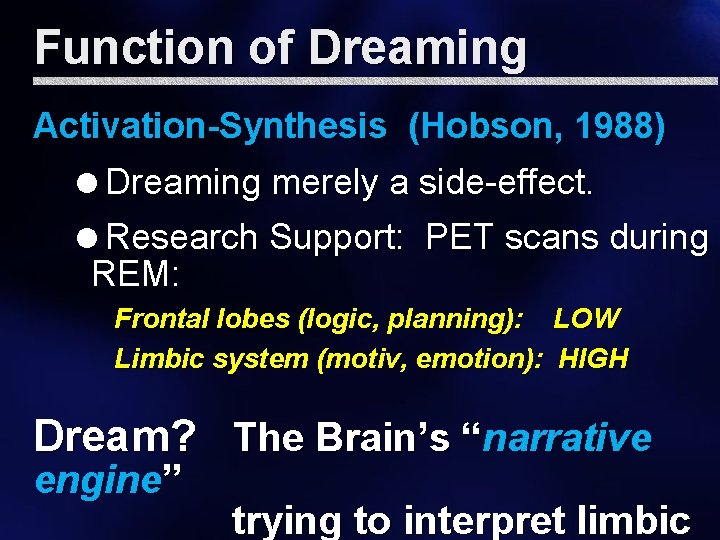 Function of Dreaming

Activation-Synthesis (Hobson, 1988)

• Dreaming merely a side-effect.

• Research Support: PET scans during REM:

Frontal lobes (logic, planning): LOW

Limbic system (motiv, emotion): HIGH

Dream? The Brain's "narrative engine"

trying to interpret limbic